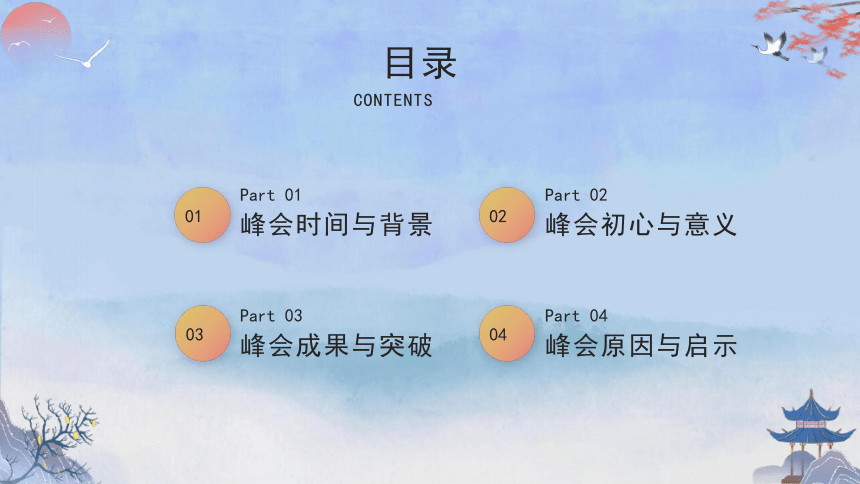 目录
CONTENTS

01
Part 01
峰会时间与背景

02
Part 02
峰会初心与意义

03
Part 03
峰会成果与突破

04
Part 04
峰会原因与启示